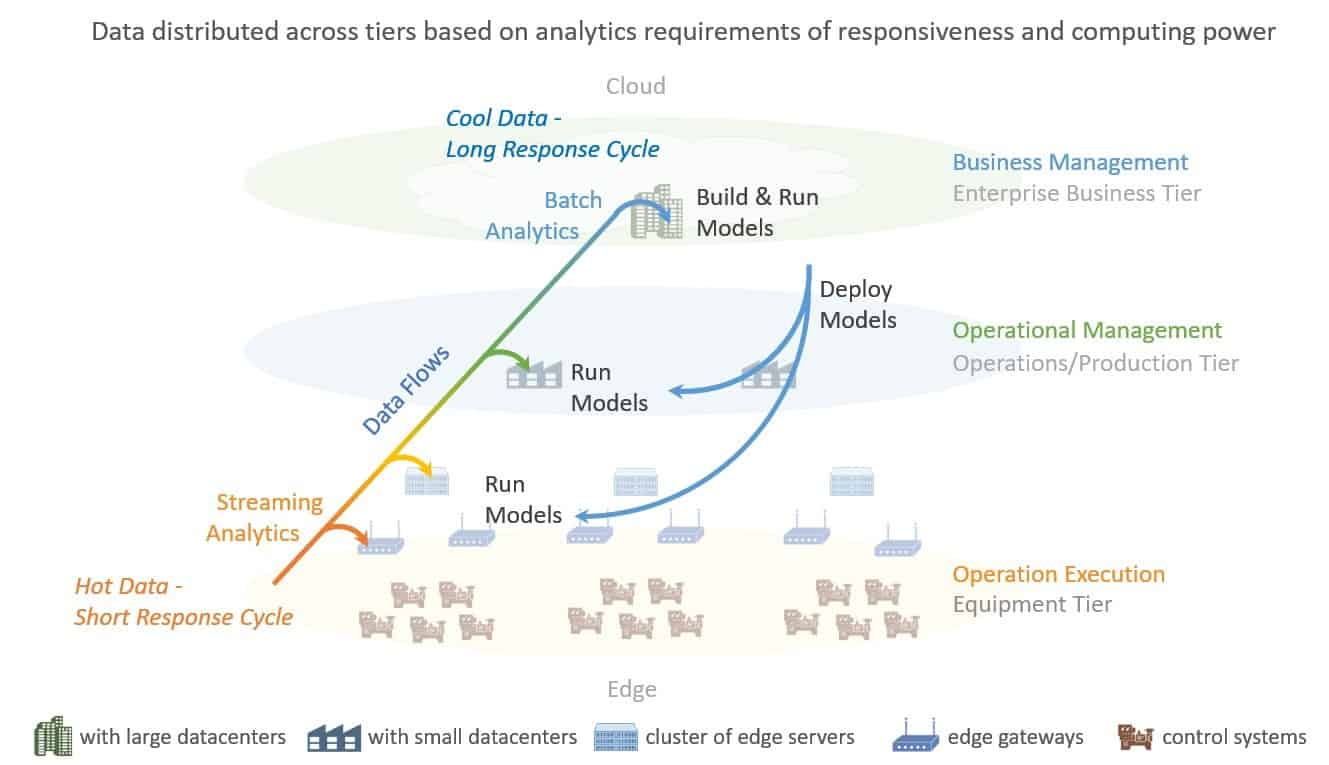 Data distributed across tiers based on analytics requirements of responsiveness and computing power

Cloud

Cool Data - Long Response Cycle

Business Management
Enterprise Business Tier

Batch Analytics

Build & Run Models

Deploy Models

Operational Management
Operations/Production Tier

Data Flows

Run Models

Run Models

Streaming Analytics

Hot Data - Short Response Cycle

Operation Execution
Equipment Tier

Edge

with large datacenters
with small datacenters
cluster of edge servers
edge gateways
control systems